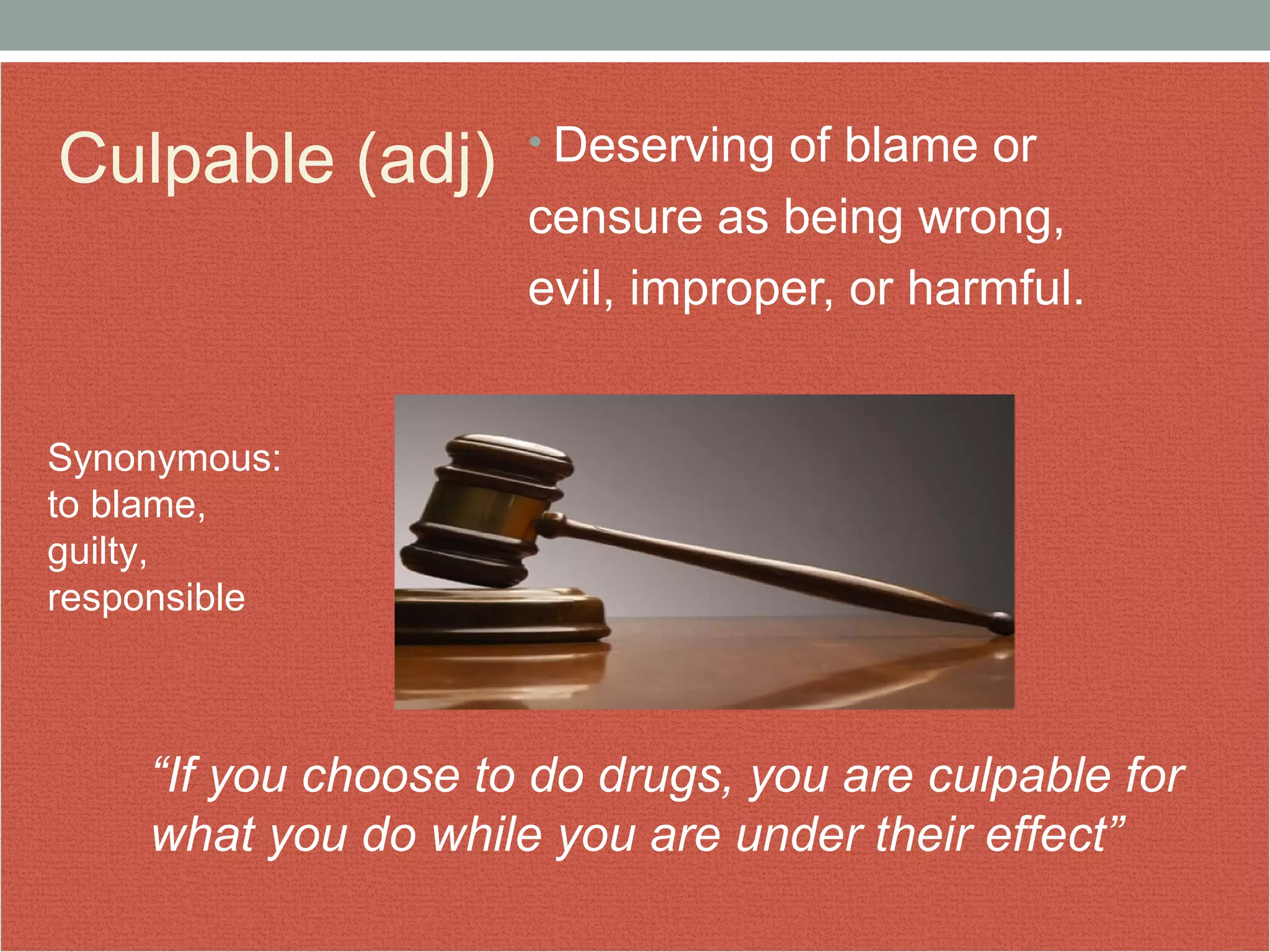 Culpable (adj)

• Deserving of blame or censure as being wrong, evil, improper, or harmful.

Synonymous: to blame, guilty, responsible

“If you choose to do drugs, you are culpable for what you do while you are under their effect”